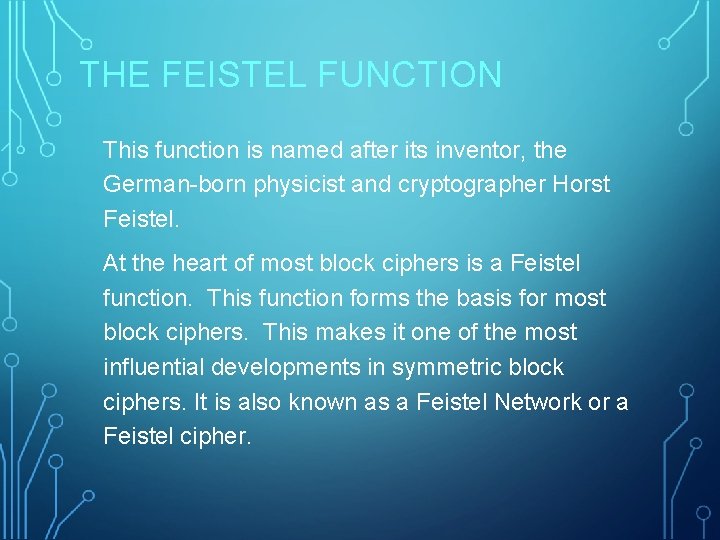 THE FEISTEL FUNCTION

This function is named after its inventor, the German-born physicist and cryptographer Horst Feistel.

At the heart of most block ciphers is a Feistel function. This function forms the basis for most block ciphers. This makes it one of the most influential developments in symmetric block ciphers. It is also known as a Feistel Network or a Feistel cipher.